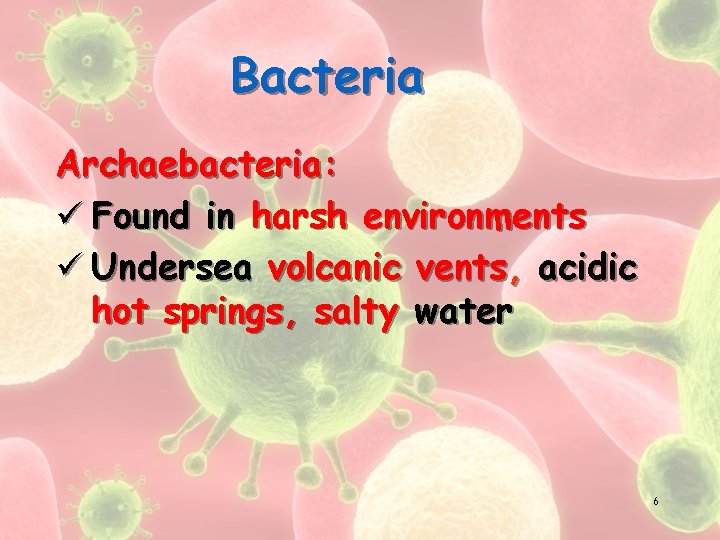 Bacteria

Archaebacteria:

✓ Found in harsh environments

✓ Undersea volcanic vents, acidic hot springs, salty water

6